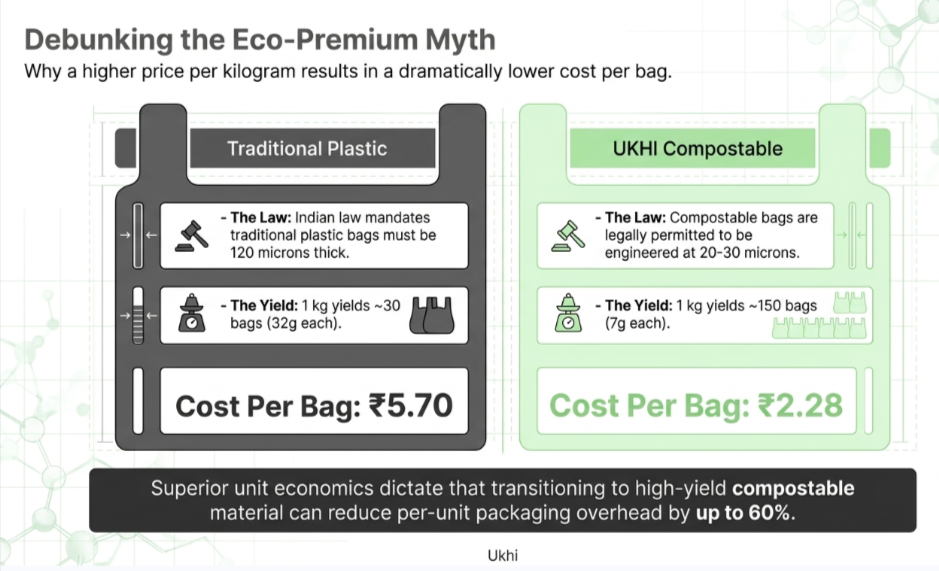 Debunking the Eco-Premium Myth

Why a higher price per kilogram results in a dramatically lower cost per bag.

Traditional Plastic

- The Law: Indian law mandates traditional plastic bags must be 120 microns thick.

- The Yield: 1 kg yields ~30 bags (32g each).

Cost Per Bag: ₹5.70

UKHI Compostable

- The Law: Compostable bags are legally permitted to be engineered at 20-30 microns.

- The Yield: 1 kg yields ~150 bags (7g each).

Cost Per Bag: ₹2.28

Superior unit economics dictate that transitioning to high-yield compostable material can reduce per-unit packaging overhead by up to 60%.

Ukhi